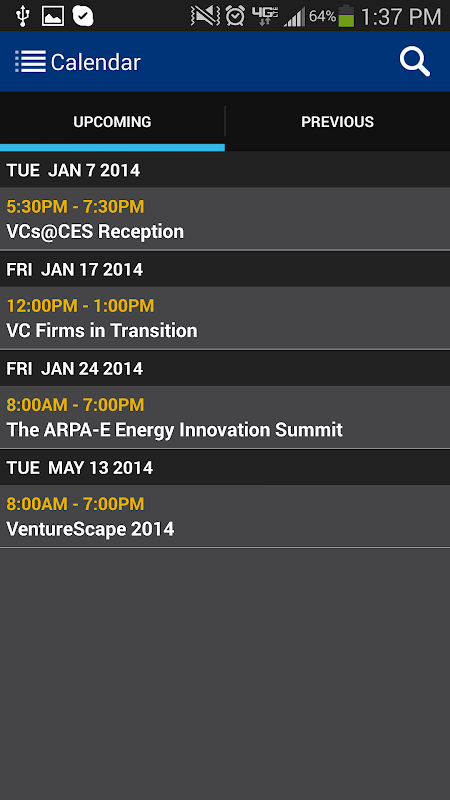 4G 64% 1:37 PM

Calendar

UPCOMING

PREVIOUS

TUE JAN 7 2014

5:30PM - 7:30PM
VCs@CES Reception

FRI JAN 17 2014

12:00PM - 1:00PM
VC Firms in Transition

FRI JAN 24 2014

8:00AM - 7:00PM
The ARPA-E Energy Innovation Summit

TUE MAY 13 2014

8:00AM - 7:00PM
VentureScape 2014